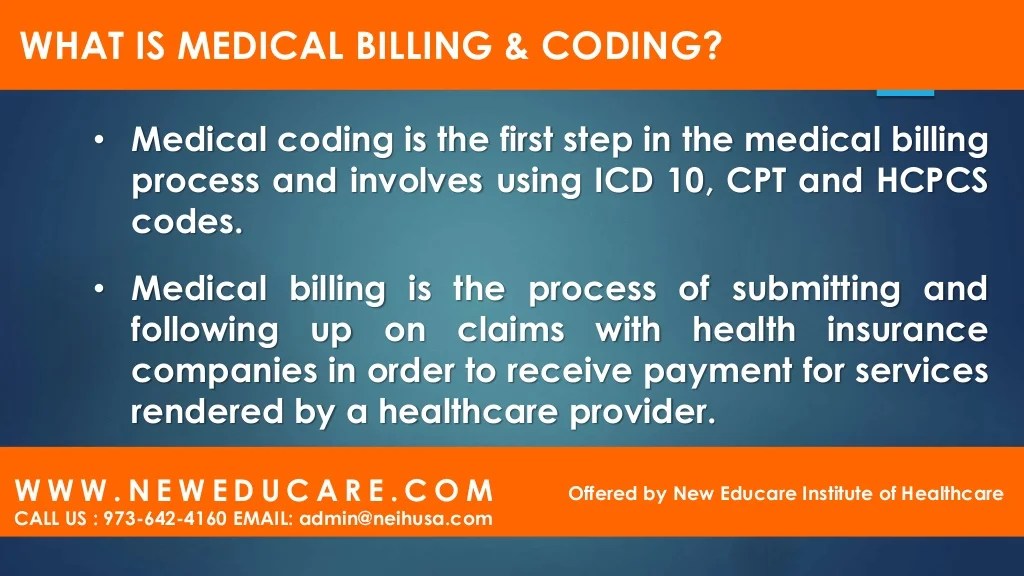 WHAT IS MEDICAL BILLING & CODING?

• Medical coding is the first step in the medical billing process and involves using ICD 10, CPT and HCPCS codes.

• Medical billing is the process of submitting and following up on claims with health insurance companies in order to receive payment for services rendered by a healthcare provider.

WWW.NEWEDUCARE.COM

CALL US : 973-642-4160 EMAIL: admin@neihusa.com

Offered by New Educare Institute of Healthcare